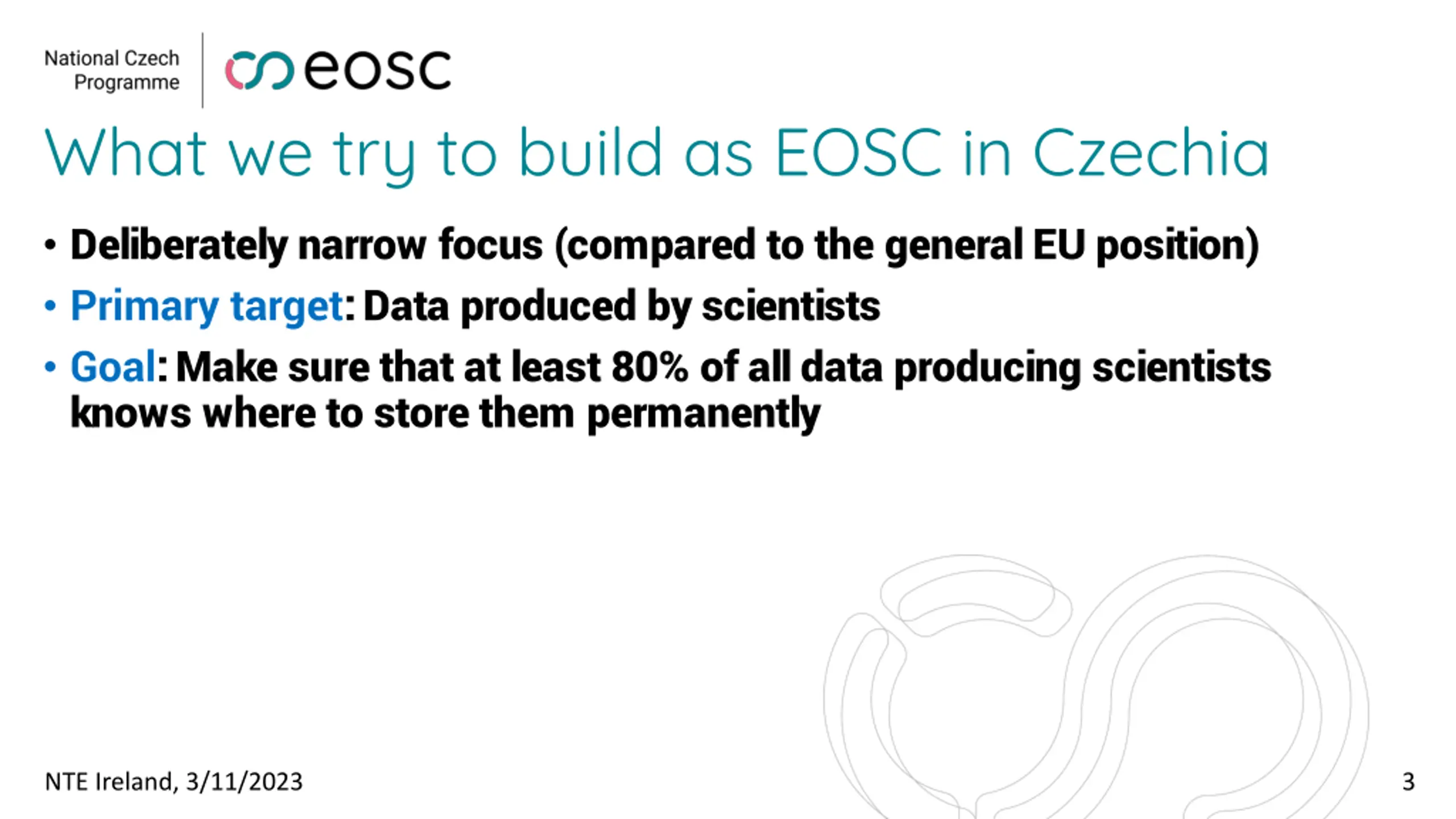 National Czech Programme

eosc

What we try to build as EOSC in Czechia

• Deliberately narrow focus (compared to the general EU position)
• Primary target: Data produced by scientists
• Goal: Make sure that at least 80% of all data producing scientists knows where to store them permanently

NTE Ireland, 3/11/2023

3